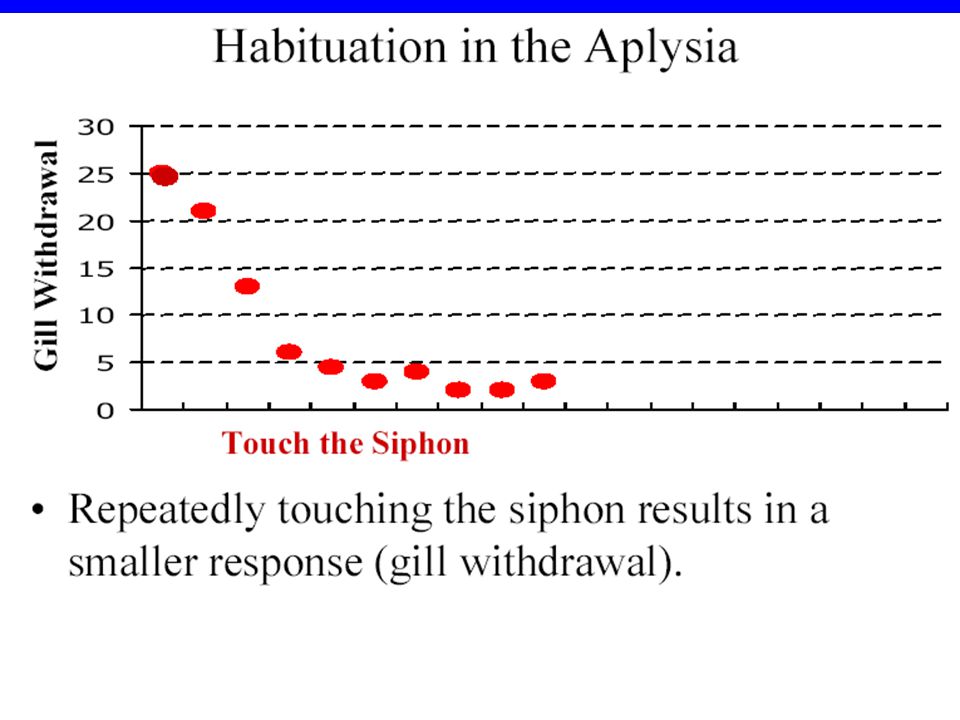 Habituation in the Aplysia

Gill Withdrawal

30
25
20
15
10
5
0

Touch the Siphon

• Repeatedly touching the siphon results in a smaller response (gill withdrawal).